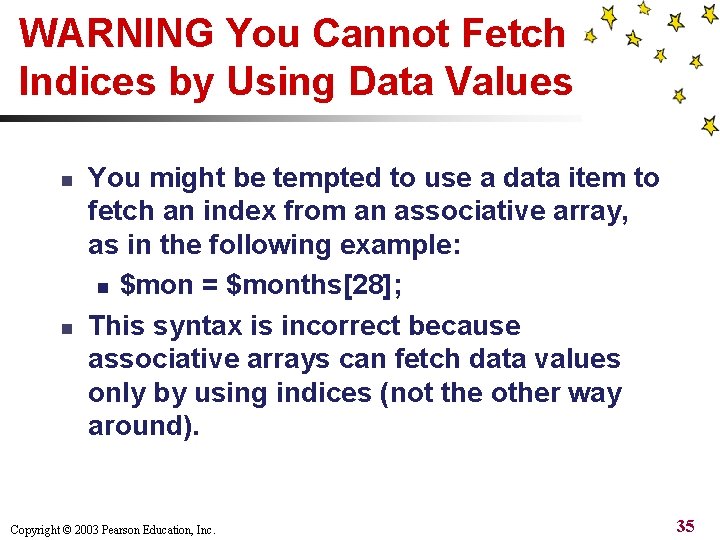 WARNING You Cannot Fetch Indices by Using Data Values

- You might be tempted to use a data item to fetch an index from an associative array, as in the following example:
  - \$mon = \$months[28];
- This syntax is incorrect because associative arrays can fetch data values only by using indices (not the other way around).

Copyright © 2003 Pearson Education, Inc.

35